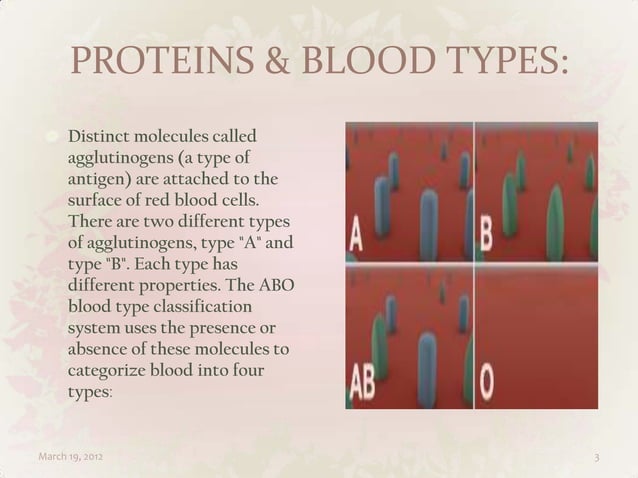 PROTEINS & BLOOD TYPES:

Distinct molecules called agglutinogens (a type of antigen) are attached to the surface of red blood cells. There are two different types of agglutinogens, type "A" and type "B". Each type has different properties. The ABO blood type classification system uses the presence or absence of these molecules to categorize blood into four types:

A

B

AB

O

March 19, 2012

3